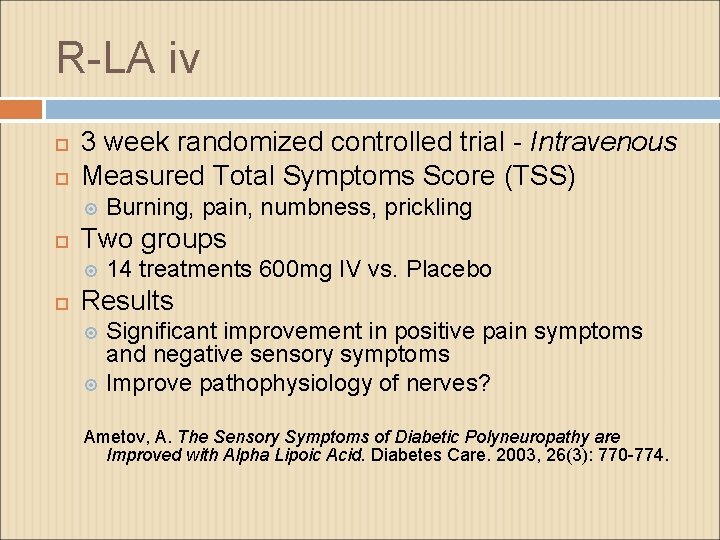 R-LA iv

3 week randomized controlled trial - Intravenous

Measured Total Symptoms Score (TSS)

Burning, pain, numbness, prickling

Two groups

14 treatments 600mg IV vs. Placebo

Results

Significant improvement in positive pain symptoms and negative sensory symptoms

Improve pathophysiology of nerves?

Ametov, A. The Sensory Symptoms of Diabetic Polyneuropathy are Improved with Alpha Lipoic Acid. Diabetes Care. 2003, 26(3): 770-774.